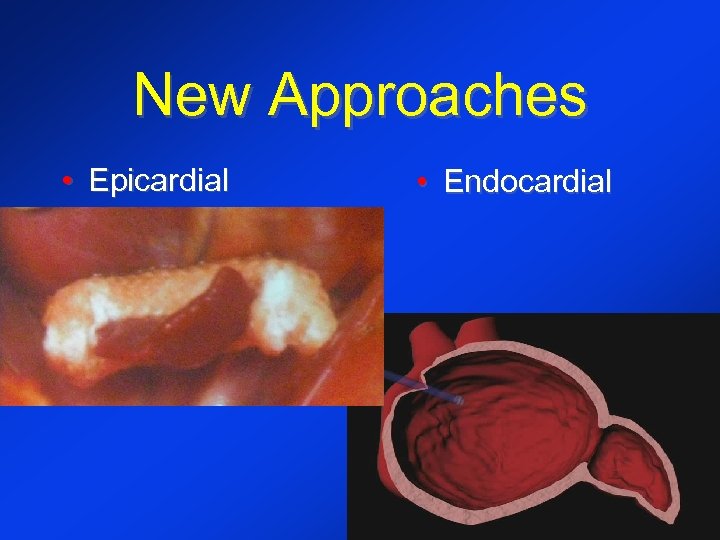 New Approaches

• Epicardial

• Endocardial